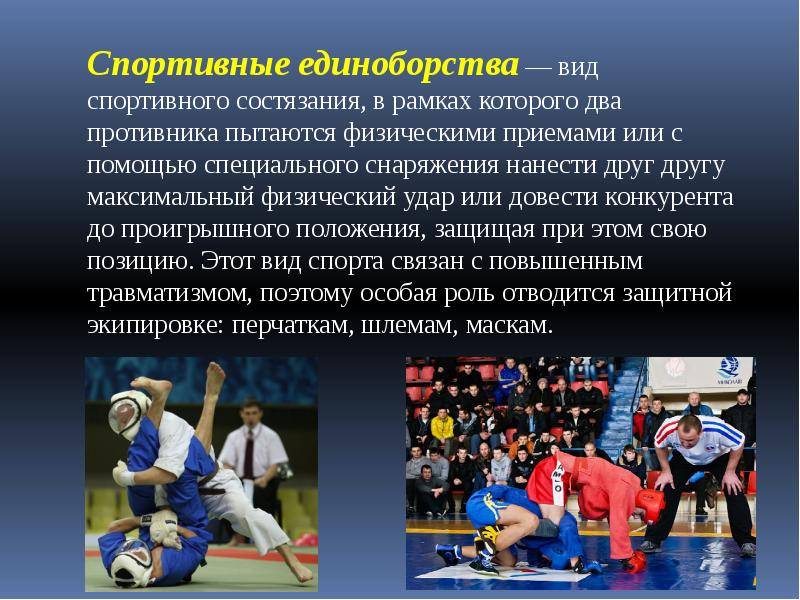 Спортивные единоборства — вид спортивного состязания, в рамках которого два противника пытаются физическими приемами или с помощью специального снаряжения нанести друг другу максимальный физический удар или довести конкурента до проигрышного положения, защищая при этом свою позицию. Этот вид спорта связан с повышенным травматизмом, поэтому особая роль отводится защитной экипировке: перчаткам, шлемам, маскам.